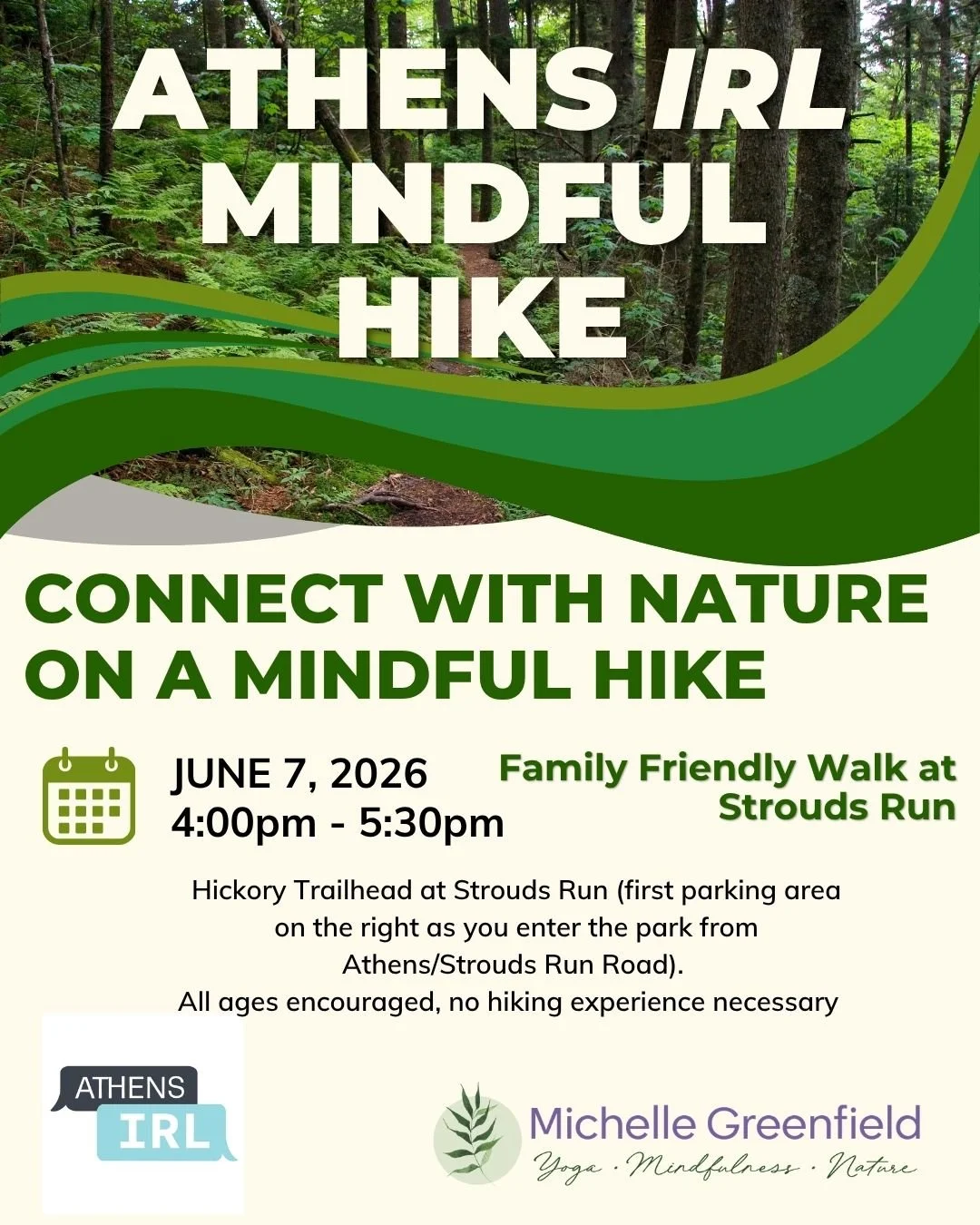 ATHENS IRL MINDFUL HIKE

CONNECT WITH NATURE ON A MINDFUL HIKE

JUNE 7, 2026
4:00pm - 5:30pm

Family Friendly Walk at Strouds Run

Hickory Trailhead at Strouds Run (first parking area on the right as you enter the park from Athens/Strouds Run Road).
All ages encouraged, no hiking experience necessary

ATHENS IRL

Michelle Greenfield
Yoga · Mindfulness · Nature